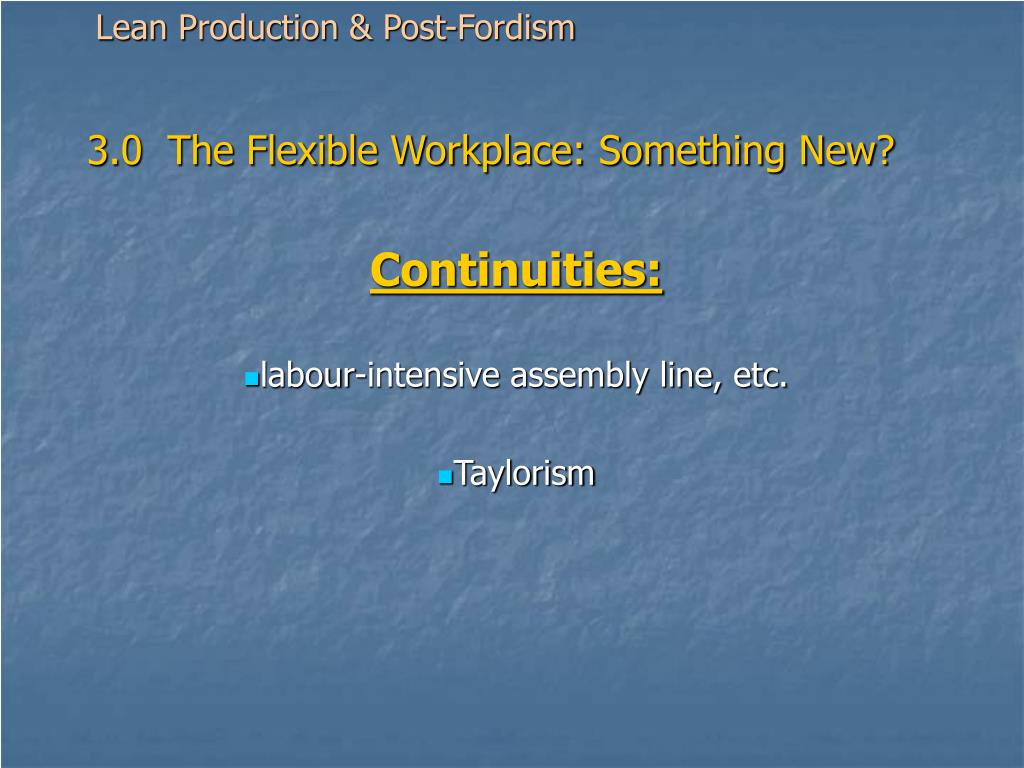 Lean Production & Post-Fordism

3.0 The Flexible Workplace: Something New?

Continuities:

labour-intensive assembly line, etc.

Taylorism